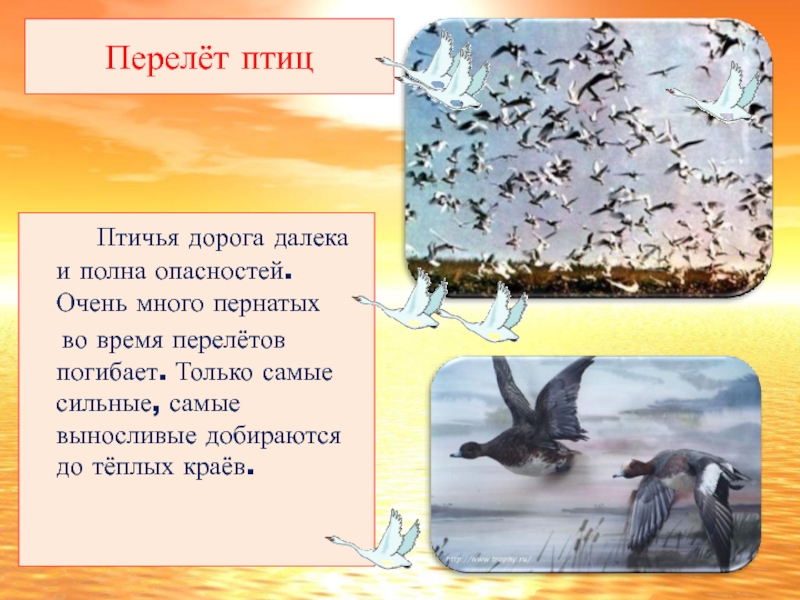 Перелёт птиц

Птичья дорога далека и полна опасностей. Очень много пернатых во время перелётов погибает. Только самые сильные, самые выносливые добираются до тёплых краёв.

http://www.trophy.ru/